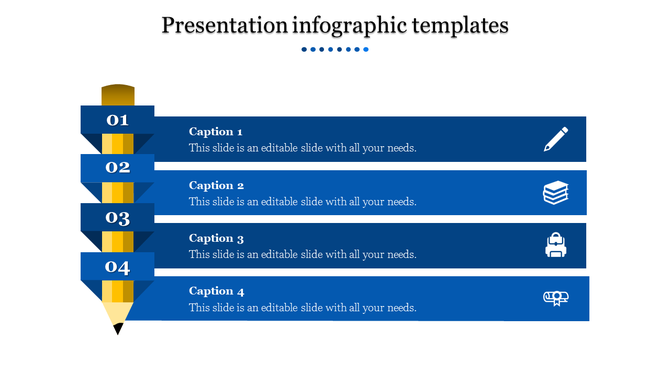 Presentation infographic templates

01

Caption 1
This slide is an editable slide with all your needs.

02

Caption 2
This slide is an editable slide with all your needs.

03

Caption 3
This slide is an editable slide with all your needs.

04

Caption 4
This slide is an editable slide with all your needs.